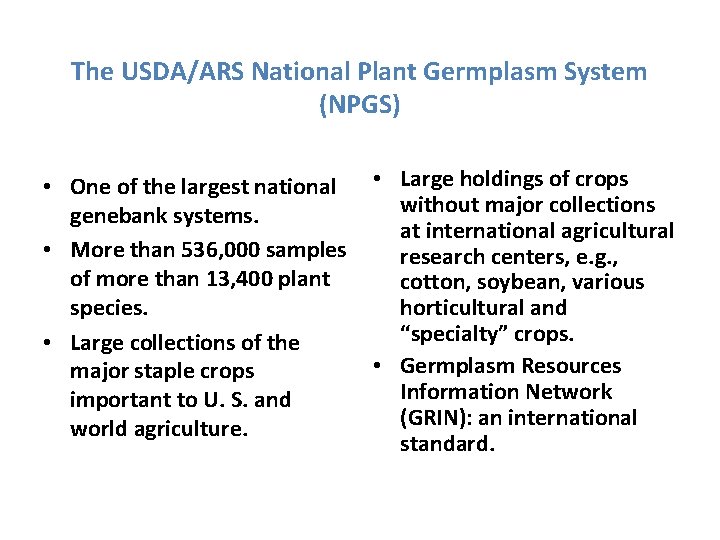 The USDA/ARS National Plant Germplasm System (NPGS)

• One of the largest national genebank systems.
• More than 536,000 samples of more than 13,400 plant species.
• Large collections of the major staple crops important to U. S. and world agriculture.

• Large holdings of crops without major collections at international agricultural research centers, e.g., cotton, soybean, various horticultural and “specialty” crops.
• Germplasm Resources Information Network (GRIN): an international standard.